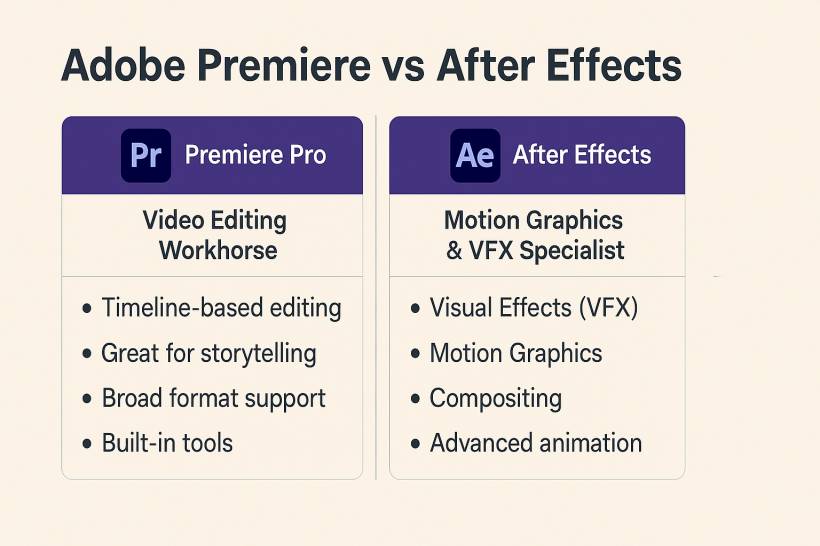 Adobe Premiere vs After Effects

Pr Premiere Pro

Video Editing Workhorse

• Timeline-based editing
• Great for storytelling
• Broad format support
• Built-in tools

Ae After Effects

Motion Graphics & VFX Specialist

• Visual Effects (VFX)
• Motion Graphics
• Compositing
• Advanced animation